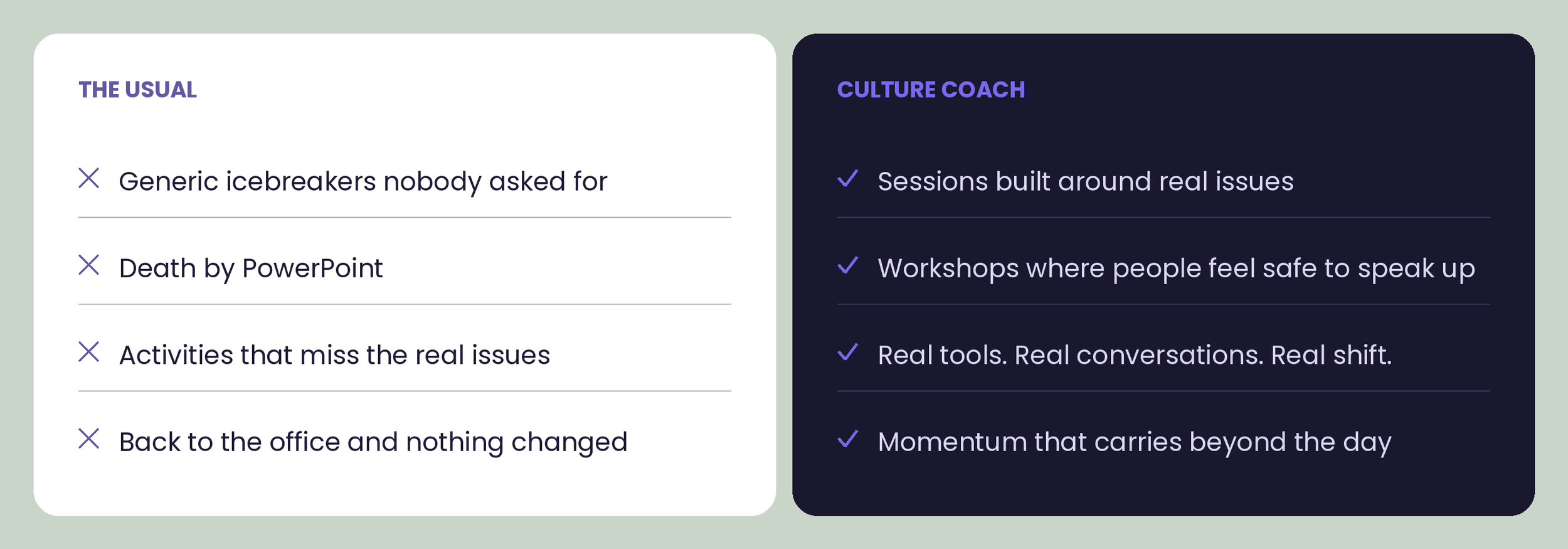 THE USUAL

Generic icebreakers nobody asked for

Death by PowerPoint

Activities that miss the real issues

Back to the office and nothing changed

CULTURE COACH

Sessions built around real issues

Workshops where people feel safe to speak up

Real tools. Real conversations. Real shift.

Momentum that carries beyond the day